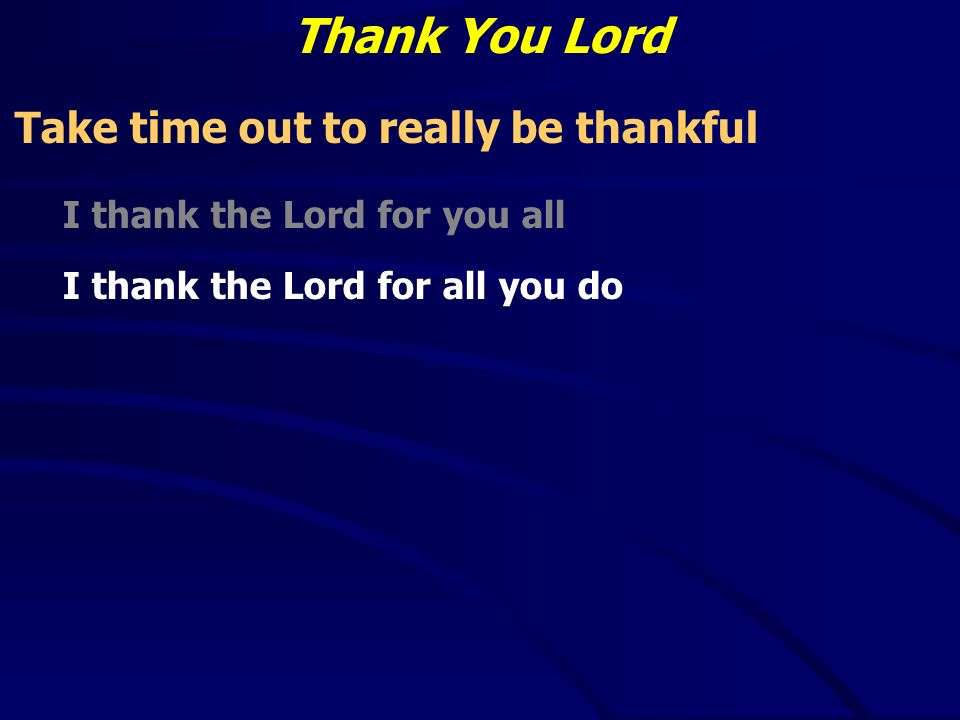 Thank You Lord

Take time out to really be thankful

I thank the Lord for you all

I thank the Lord for all you do